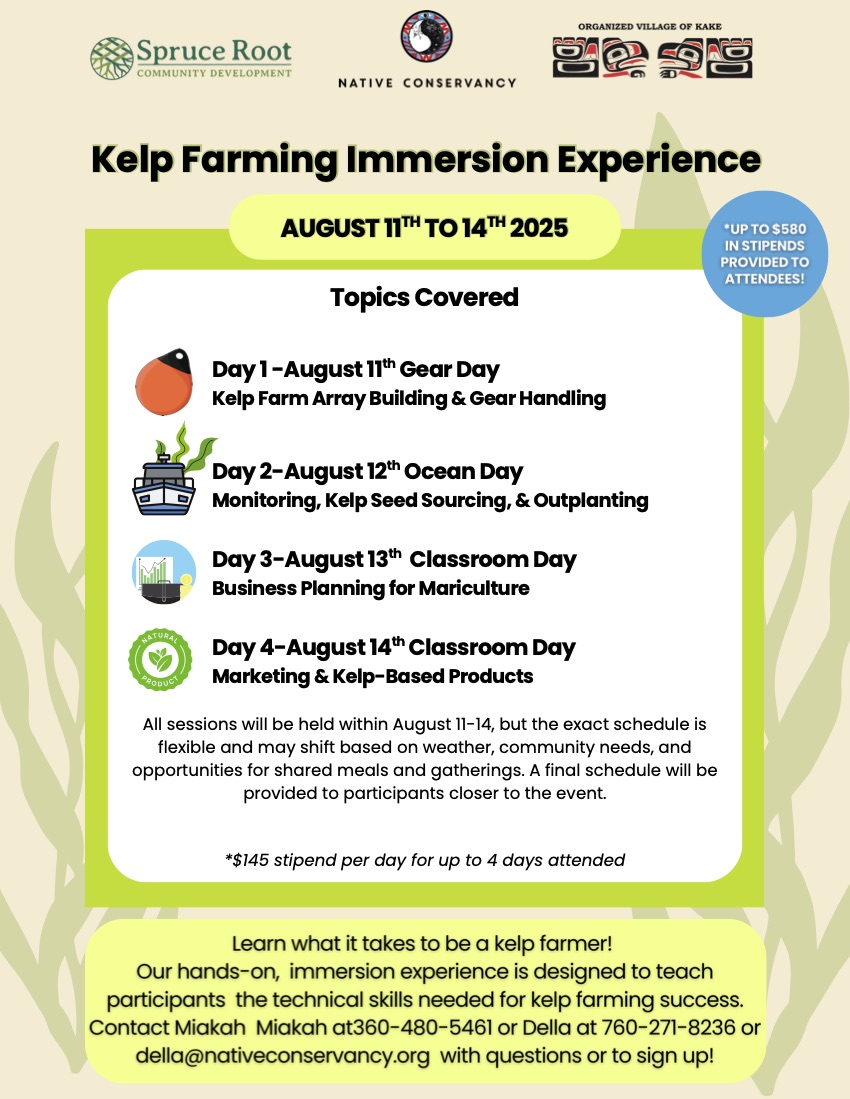 Spruce Root
COMMUNITY DEVELOPMENT

NATIVE CONSERVANCY

ORGANIZED VILLAGE OF KAKE

Kelp Farming Immersion Experience

AUGUST 11$^{TH}$ TO 14$^{TH}$ 2025

*UP TO $580 IN STIPENDS PROVIDED TO ATTENDEES!

Topics Covered

Day 1 -August 11$^{th}$ Gear Day
Kelp Farm Array Building & Gear Handling

Day 2-August 12$^{th}$ Ocean Day
Monitoring, Kelp Seed Sourcing, & Outplanting

Day 3-August 13$^{th}$ Classroom Day
Business Planning for Mariculture

NATURAL PRODUCT

Day 4-August 14$^{th}$ Classroom Day
Marketing & Kelp-Based Products

All sessions will be held within August 11-14, but the exact schedule is flexible and may shift based on weather, community needs, and opportunities for shared meals and gatherings. A final schedule will be provided to participants closer to the event.

*$145 stipend per day for up to 4 days attended

Learn what it takes to be a kelp farmer!
Our hands-on, immersion experience is designed to teach participants the technical skills needed for kelp farming success. Contact Miakah Miakah at360-480-5461 or Della at 760-271-8236 or della@nativeconservancy.org with questions or to sign up!